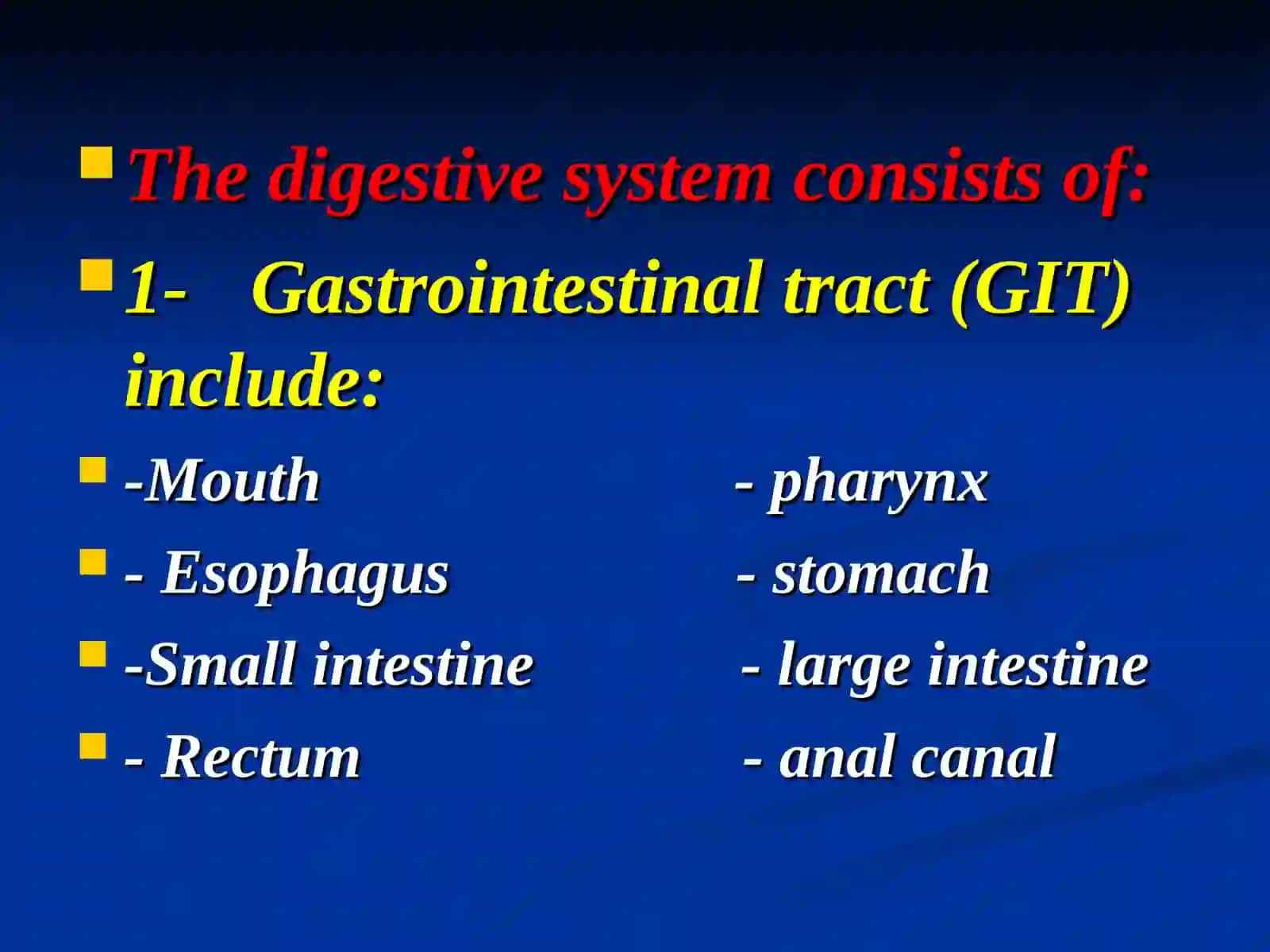 The digestive system consists of:

1- Gastrointestinal tract (GIT) include:

-Mouth - pharynx

- Esophagus - stomach

-Small intestine - large intestine

- Rectum - anal canal